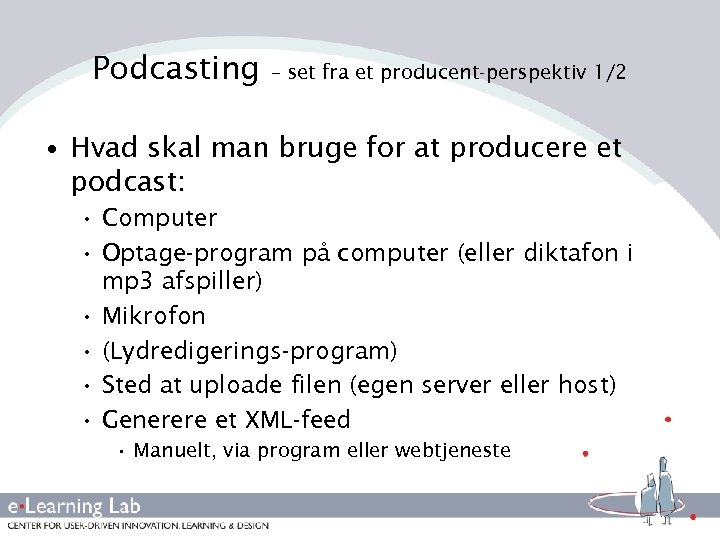 Podcasting – set fra et producent-perspektiv 1/2

• Hvad skal man bruge for at producere et podcast:
  • Computer
  • Optage-program på computer (eller diktafon i mp3 afspiller)
  • Mikrofon
  • (Lydredigerings-program)
  • Sted at uploade filen (egen server eller host)
  • Generere et XML-feed
    • Manuelt, via program eller webtjeneste

e•Learning Lab
CENTER FOR USER-DRIVEN INNOVATION, LEARNING & DESIGN